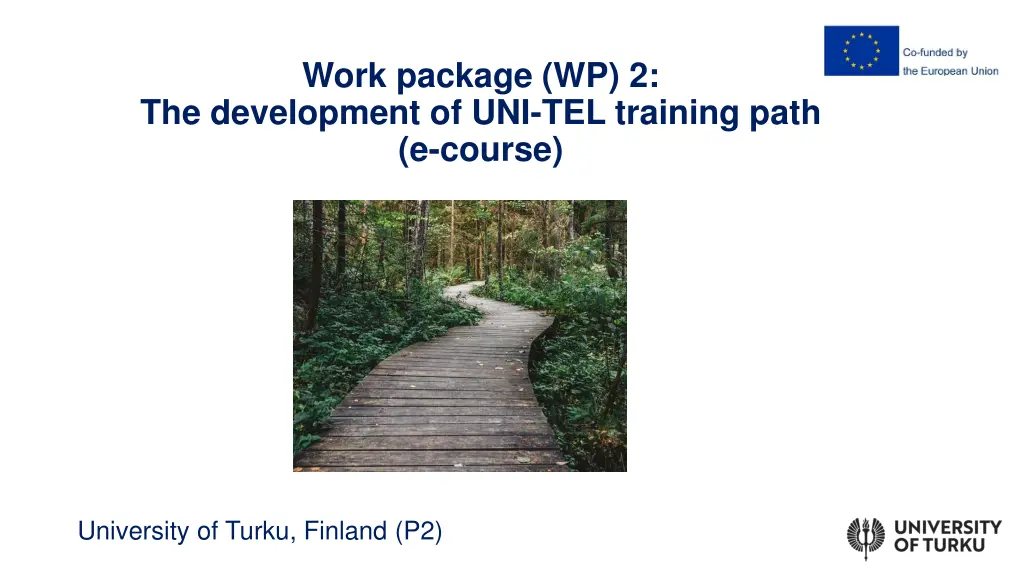 Co-funded by the European Union

Work package (WP) 2:
The development of UNI-TEL training path (e-course)

University of Turku, Finland (P2)

UNIVERSITY OF TURKU